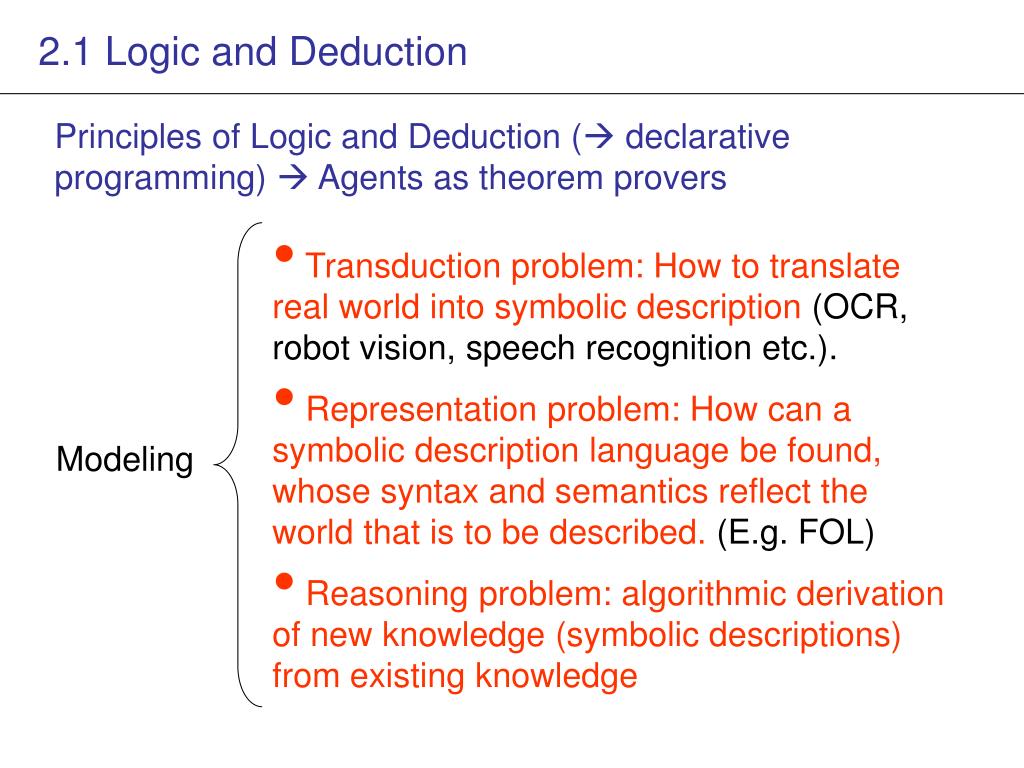 2.1 Logic and Deduction

Principles of Logic and Deduction (→ declarative programming) → Agents as theorem provers

Modeling

• Transduction problem: How to translate real world into symbolic description (OCR, robot vision, speech recognition etc.).

• Representation problem: How can a symbolic description language be found, whose syntax and semantics reflect the world that is to be described. (E.g. FOL)

• Reasoning problem: algorithmic derivation of new knowledge (symbolic descriptions) from existing knowledge